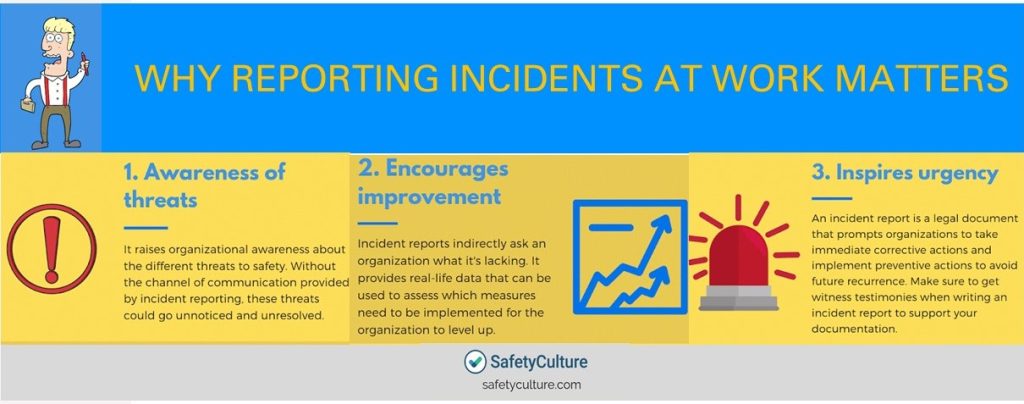 WHY REPORTING INCIDENTS AT WORK MATTERS

1. Awareness of threats

It raises organizational awareness about the different threats to safety. Without the channel of communication provided by incident reporting, these threats could go unnoticed and unresolved.

2. Encourages improvement

Incident reports indirectly ask an organization what it's lacking. It provides real-life data that can be used to assess which measures need to be implemented for the organization to level up.

3. Inspires urgency

An incident report is a legal document that prompts organizations to take immediate corrective actions and implement preventive actions to avoid future recurrence. Make sure to get witness testimonies when writing an incident report to support your documentation.

SafetyCulture
safetyculture.com